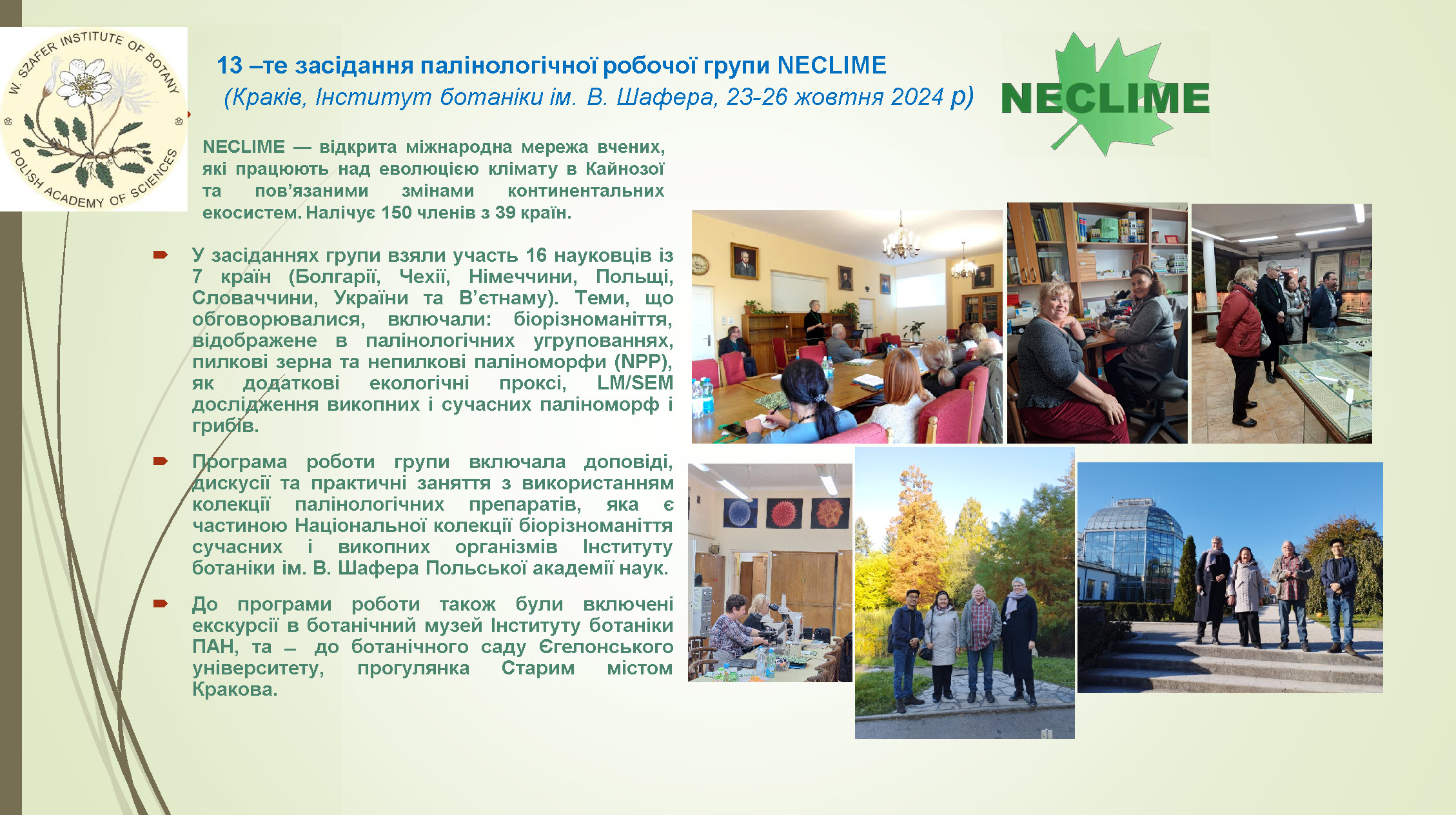 W. SZAFER INSTITUTE OF BOTANY
POLISH ACADEMY OF SCIENCES

13 –те засідання палінологічної робочої групи NECLIME
(Краків, Інститут ботаніки ім. В. Шафера, 23-26 жовтня 2024 р)

NECLIME

NECLIME — відкрита міжнародна мережа вчених, які працюють над еволюцією клімату в Кайнозої та пов'язаними змінами континентальних екосистем. Налічує 150 членів з 39 країн.

У засіданнях групи взяли участь 16 науковців із 7 країн (Болгарії, Чехії, Німеччини, Польщі, Словаччини, України та В'єтнаму). Теми, що обговорювалися, включали: біорізноманіття, відображене в палінологічних угрупованнях, пилкові зерна та непилкові паліноморфи (NPP), як додаткові екологічні проксі, LM/SEM дослідження викопних і сучасних паліноморф і грибів.

Програма роботи групи включала доповіді, дискусії та практичні заняття з використанням колекції палінологічних препаратів, яка є частиною Національної колекції біорізноманіття сучасних і викопних організмів Інституту ботаніки ім. В. Шафера Польської академії наук.

До програми роботи також були включені екскурсії в ботанічний музей Інституту ботаніки ПАН, та – до ботанічного саду Єгелонського університету, прогулянка Старим містом Кракова.